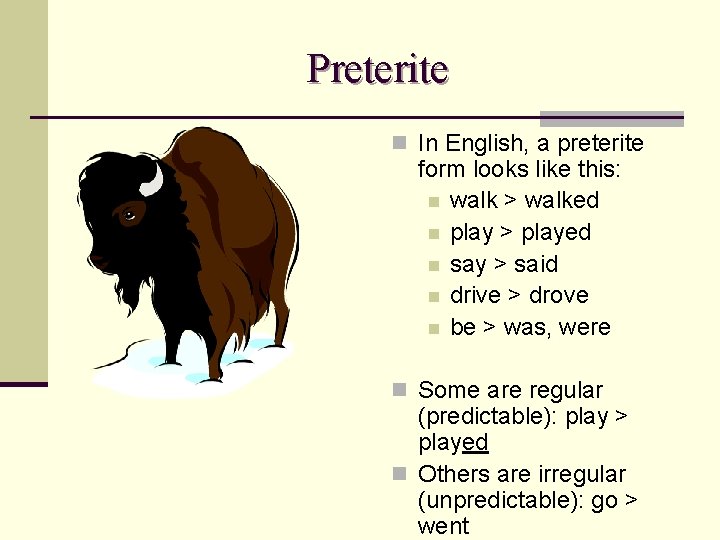 Preterite

In English, a preterite form looks like this:

walk > walked

play > played

say > said

drive > drove

be > was, were

Some are regular (predictable): play > played

Others are irregular (unpredictable): go > went